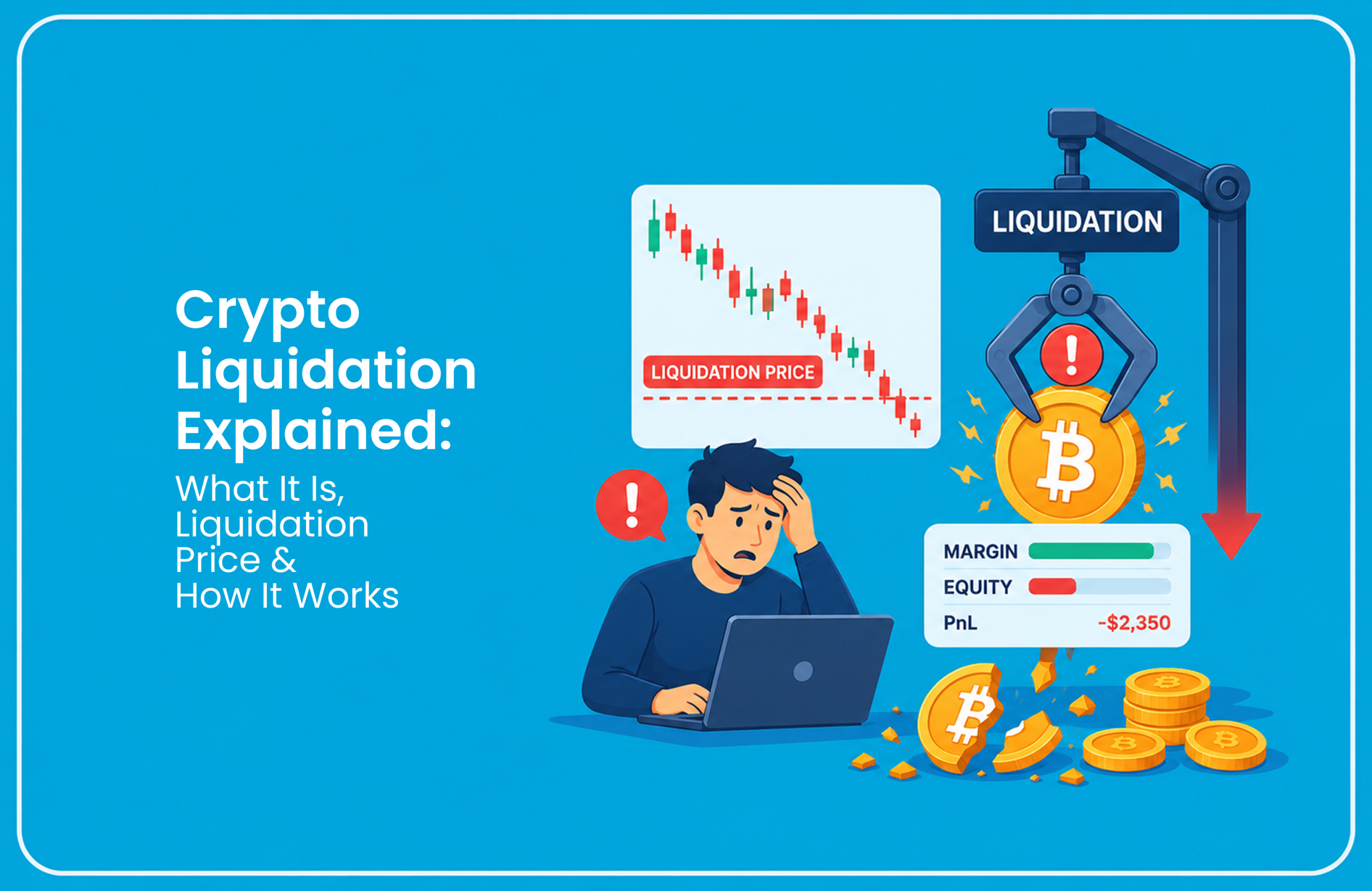 Crypto Liquidation Explained:

What It Is, Liquidation Price & How It Works

LIQUIDATION PRICE

LIQUIDATION

MARGIN

EQUITY

PnL -$2,350